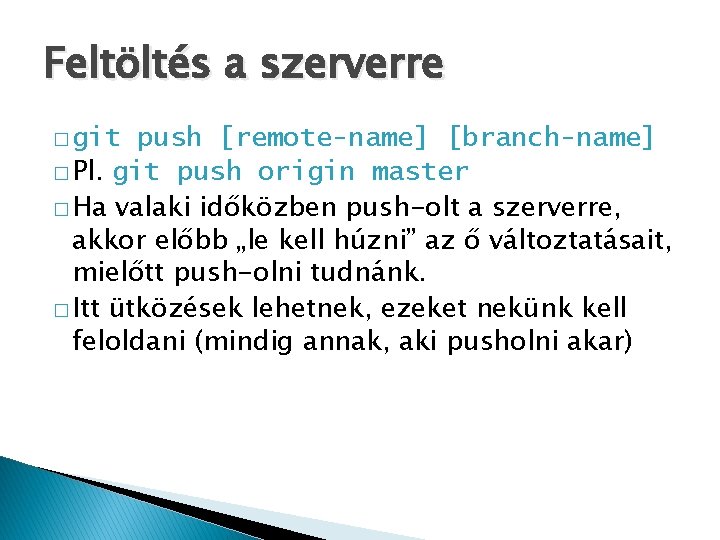 Feltöltés a szerverre

□ git push [remote-name] [branch-name]

□ Pl. git push origin master

□ Ha valaki időközben push-olt a szerverre, akkor előbb „le kell húzni” az ő változtatásait, mielőtt push-olni tudnánk.

□ Itt ütközések lehetnek, ezeket nekünk kell feloldani (mindig annak, aki pusholni akar)